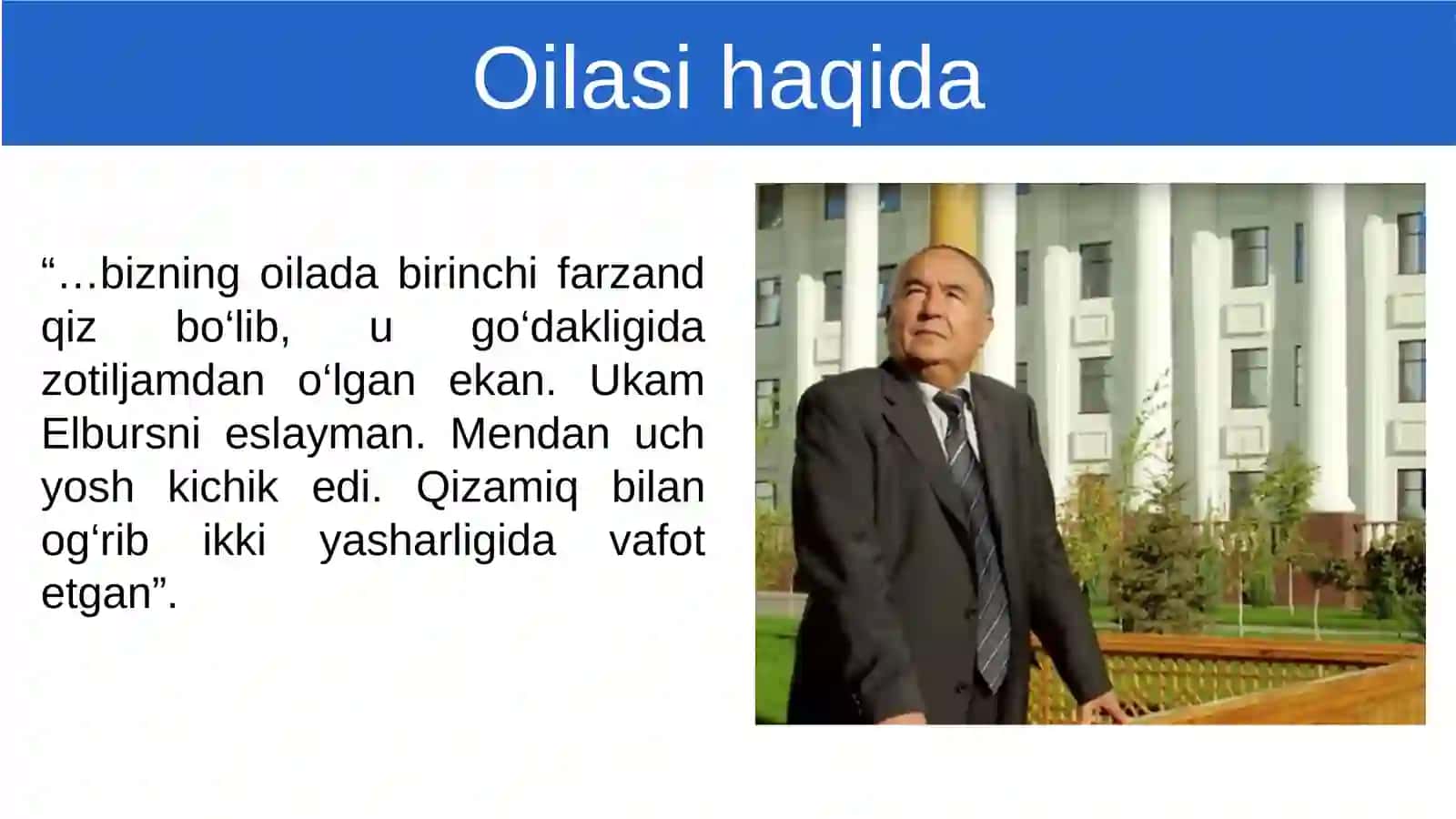 Oilasi haqida

“…bizning oilada birinchi farzand qiz bo‘lib, u go‘dakligida zotiljamdan o‘lgan ekan. Ukam Elbursni eslayman. Mendan uch yosh kichik edi. Qizamiq bilan og‘rib ikki yasharligida vafot etgan”.